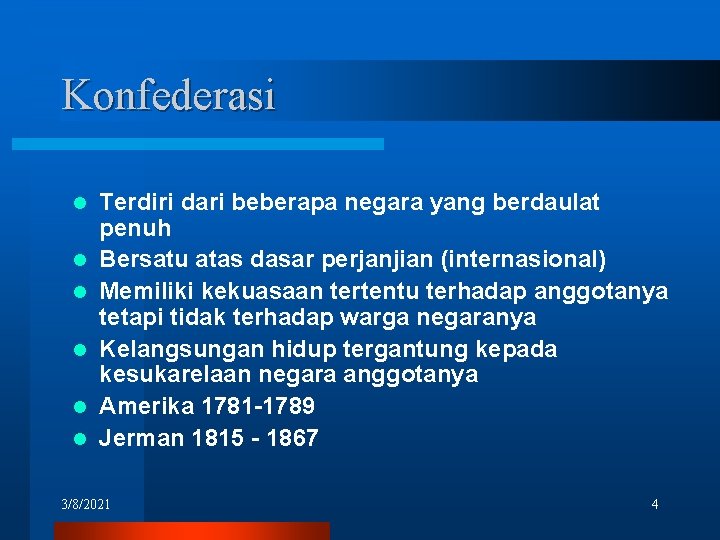 Konfederasi

- Terdiri dari beberapa negara yang berdaulat penuh
- Bersatu atas dasar perjanjian (internasional)
- Memiliki kekuasaan tertentu terhadap anggotanya tetapi tidak terhadap warga negaranya
- Kelangsungan hidup tergantung kepada kesukarelaan negara anggotanya
- Amerika 1781-1789
- Jerman 1815 - 1867

3/8/2021

4